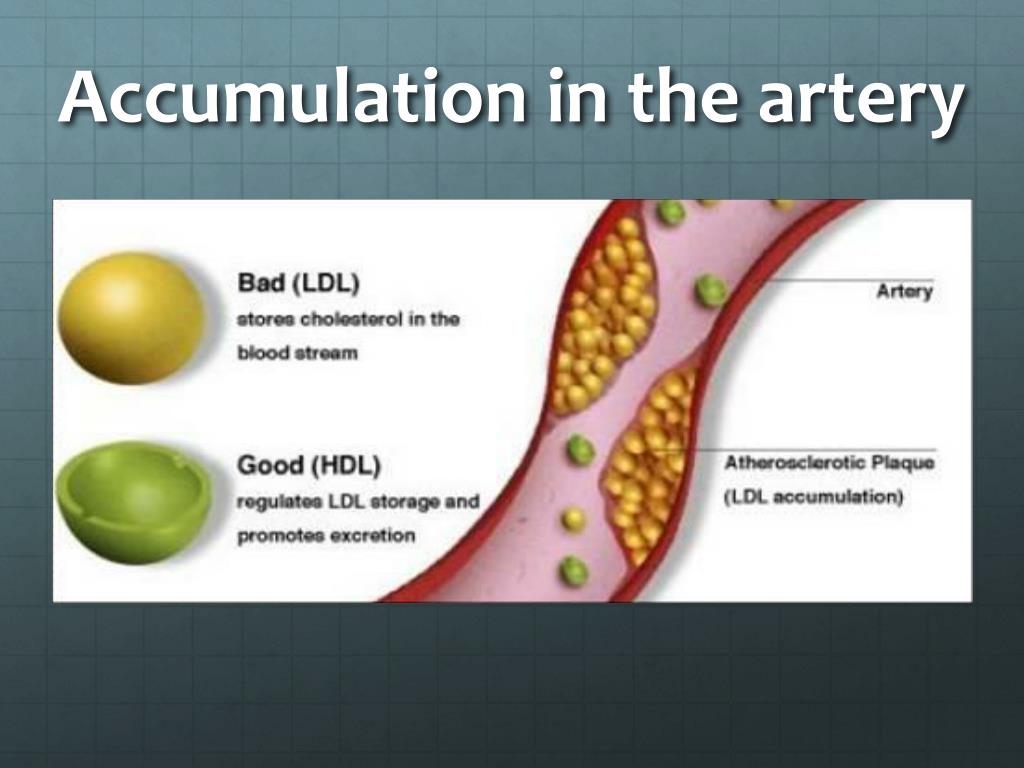 Accumulation in the artery

Bad (LDL)
stores cholesterol in the blood stream

Good (HDL)
regulates LDL storage and promotes excretion

Artery

Atherosclerotic Plaque
(LDL accumulation)